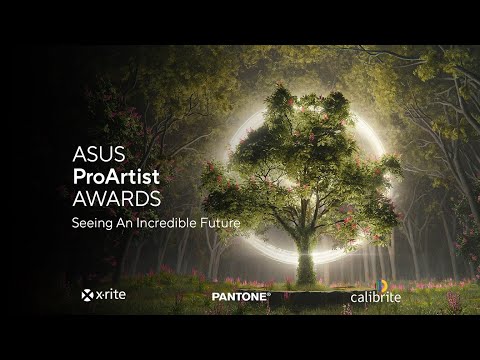 ASUS
ProArtist
AWARDS
Seeing An Incredible Future

x·rite

PANTONE®

calibrite